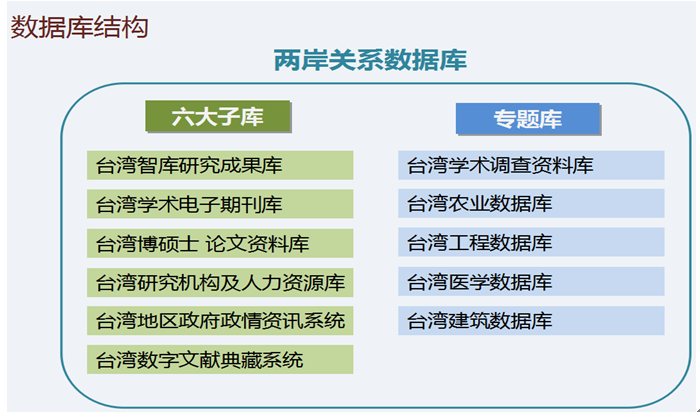 数据库结构

两岸关系数据库

六大子库

台湾智库研究成果库

台湾学术电子期刊库

台湾博硕士 论文资料库

台湾研究机构及人力资源库

台湾地区政府政情资讯系统

台湾数字文献典藏系统

专题库

台湾学术调查资料库

台湾农业数据库

台湾工程数据库

台湾医学数据库

台湾建筑数据库